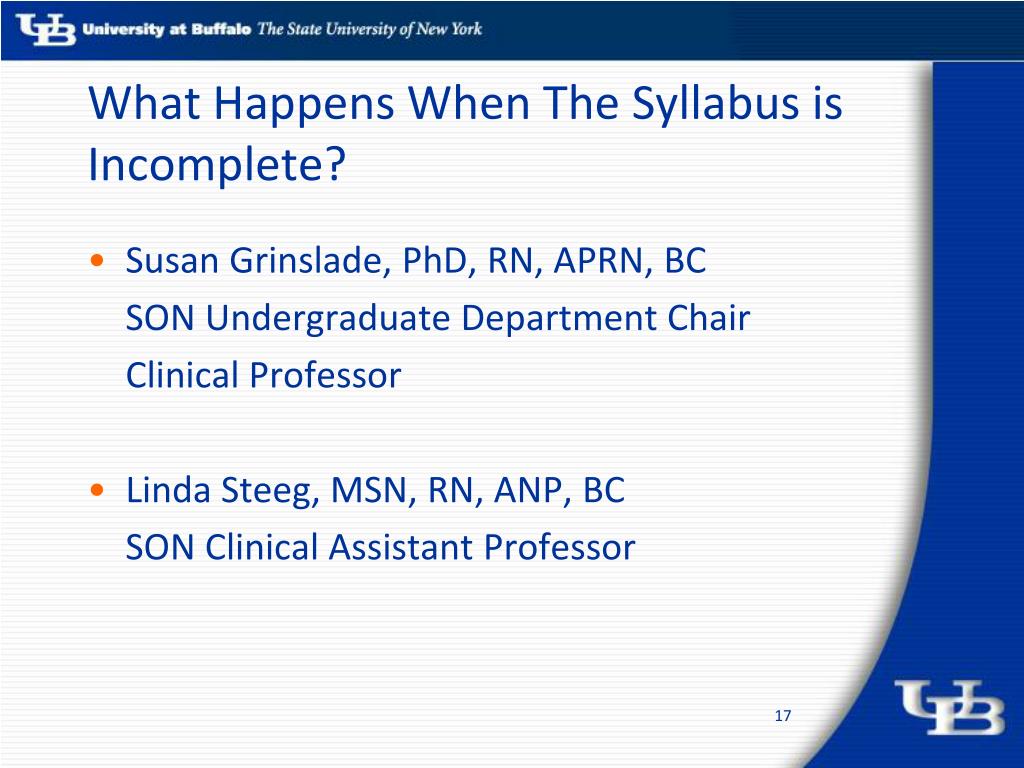 UB University at Buffalo The State University of New York

What Happens When The Syllabus is Incomplete?

• Susan Grinslade, PhD, RN, APRN, BC
SON Undergraduate Department Chair
Clinical Professor

• Linda Steeg, MSN, RN, ANP, BC
SON Clinical Assistant Professor

17

UB